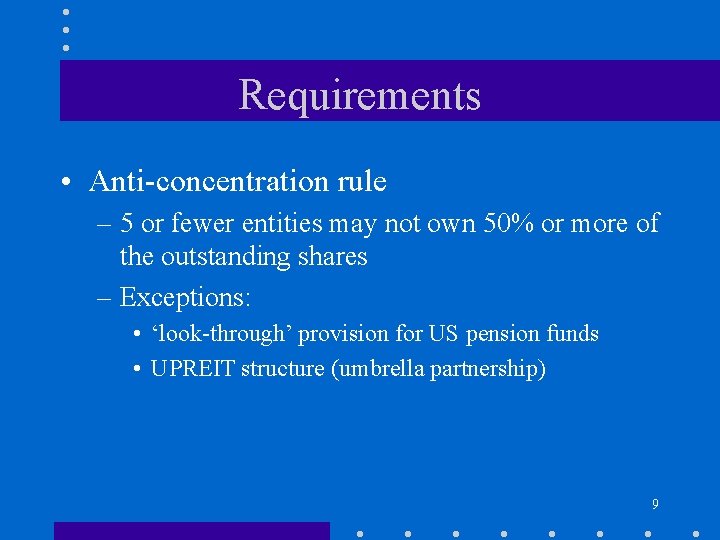 Requirements

• Anti-concentration rule
– 5 or fewer entities may not own 50% or more of the outstanding shares
– Exceptions:
• ‘look-through’ provision for US pension funds
• UPREIT structure (umbrella partnership)

9